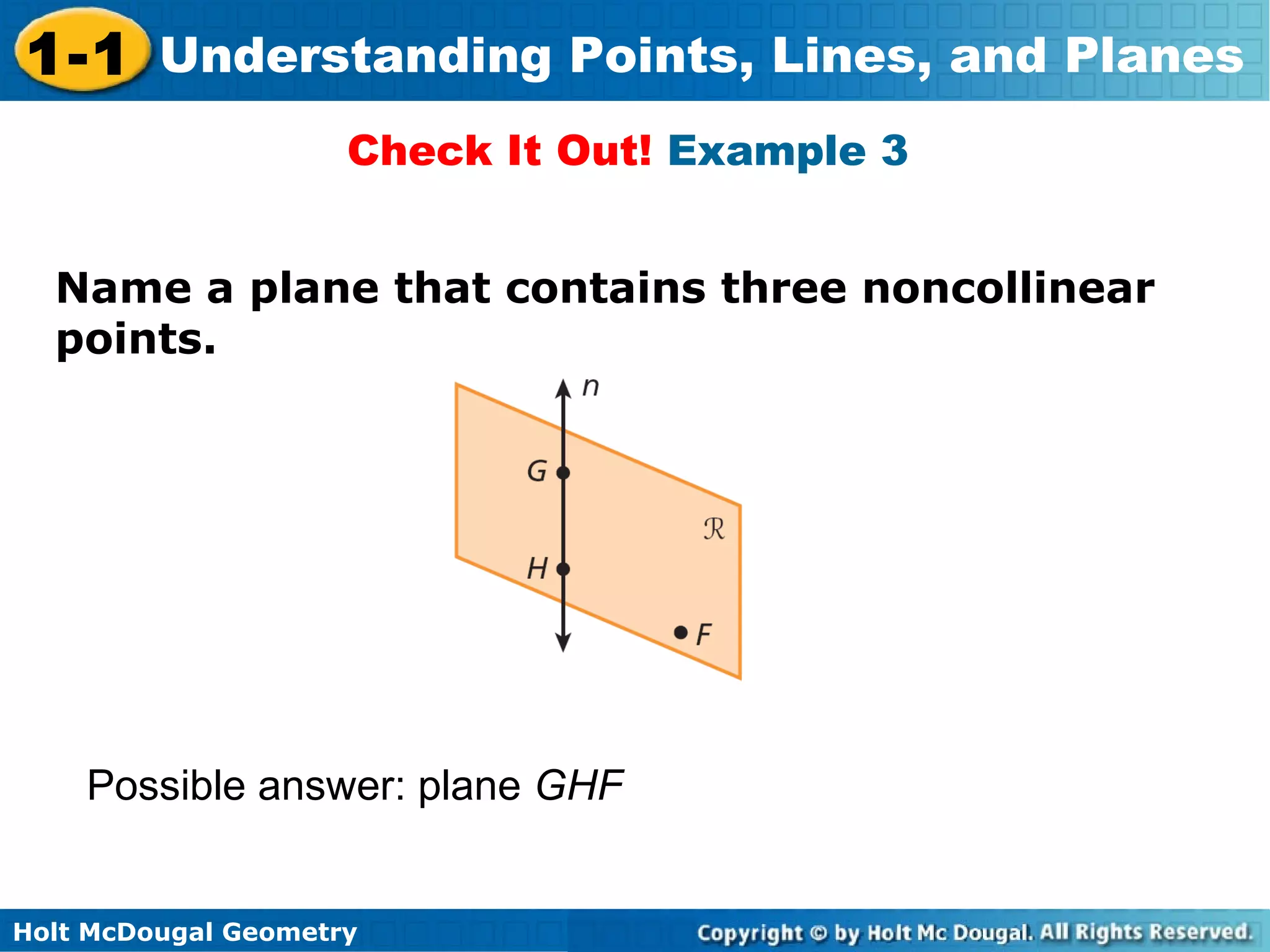 1-1 Understanding Points, Lines, and Planes

Check It Out! Example 3

Name a plane that contains three noncollinear points.

n

G

$\mathcal{R}$

H

F

Possible answer: plane GHF

Holt McDougal Geometry

Copyright © by Holt Mc Dougal. All Rights Reserved.